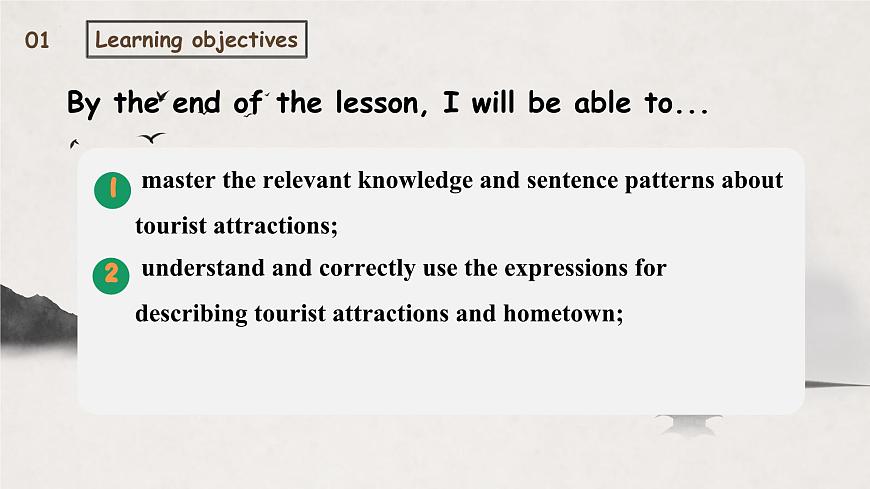 01 Learning objectives

By the end of the lesson, I will be able to...

1 master the relevant knowledge and sentence patterns about tourist attractions;

2 understand and correctly use the expressions for describing tourist attractions and hometown;